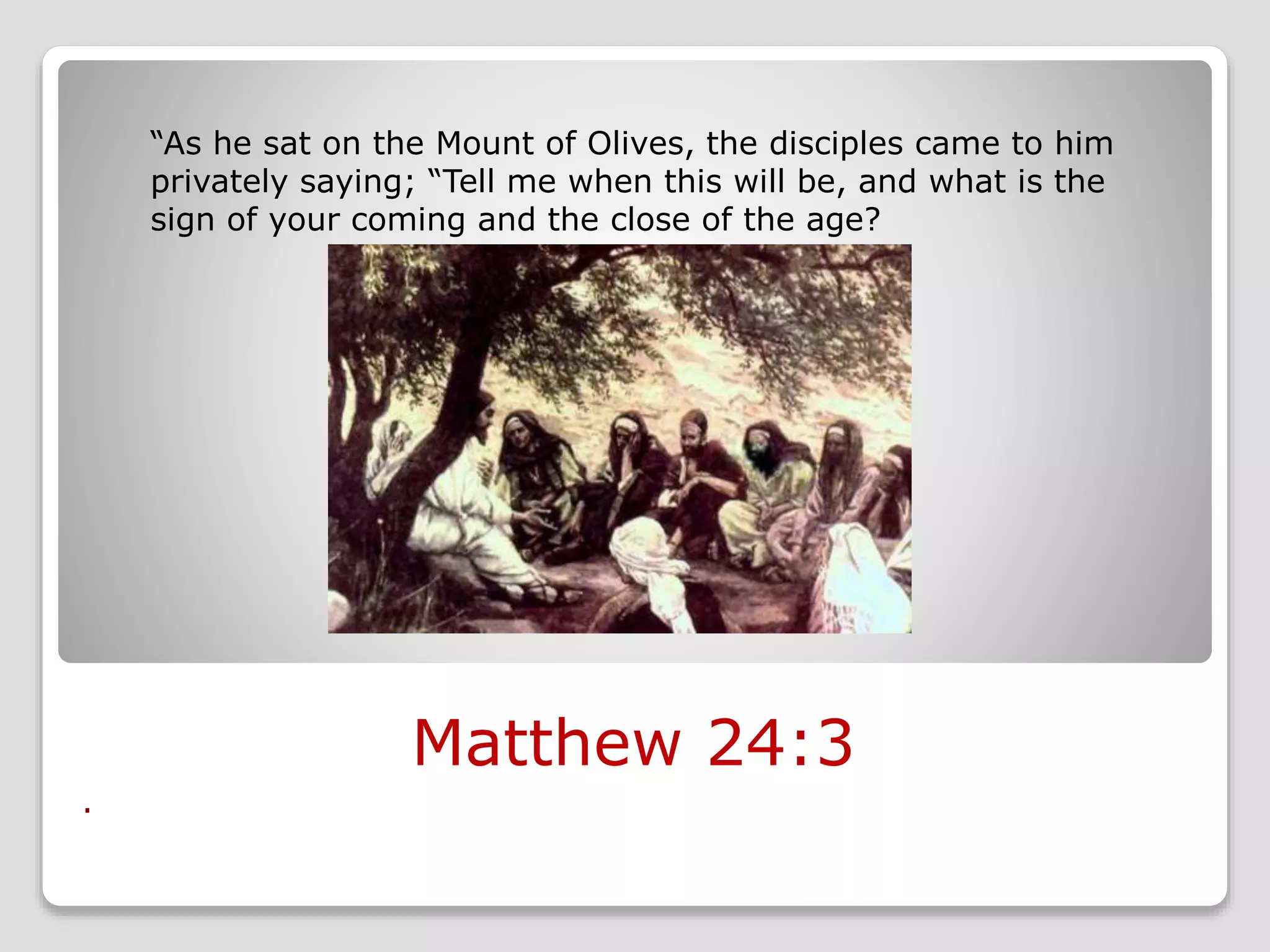 “As he sat on the Mount of Olives, the disciples came to him privately saying; “Tell me when this will be, and what is the sign of your coming and the close of the age?

Matthew 24:3

.